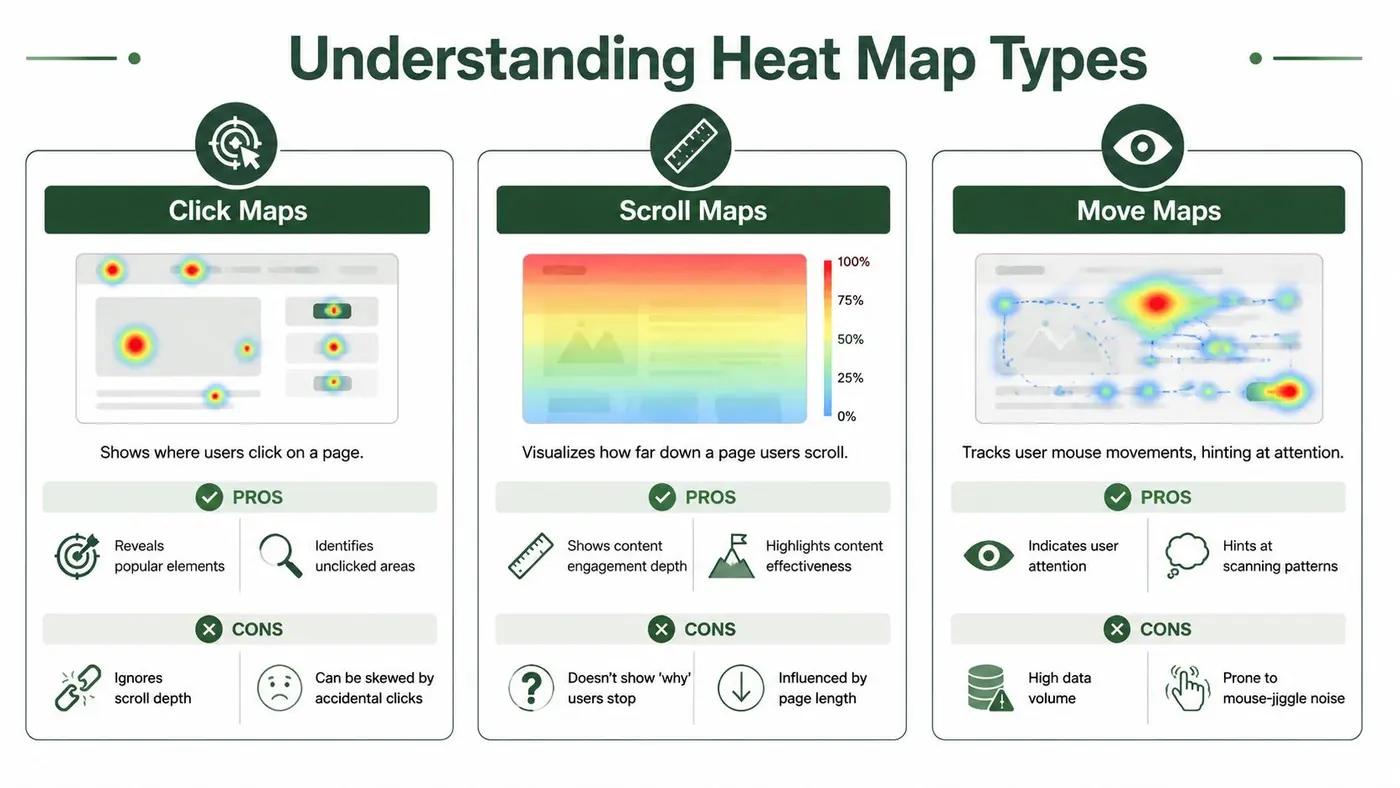 Understanding Heat Map Types

Click Maps

Shows where users click on a page.

PROS

Reveals popular elements

Identifies unclicked areas

CONS

Ignores scroll depth

Can be skewed by accidental clicks

Scroll Maps

100%
75%
50%
25%
0%

Visualizes how far down a page users scroll.

PROS

Shows content engagement depth

Highlights content effectiveness

CONS

Doesn't show 'why' users stop

Influenced by page length

Move Maps

Tracks user mouse movements, hinting at attention.

PROS

Indicates user attention

Hints at scanning patterns

CONS

High data volume

Prone to mouse-jiggle noise